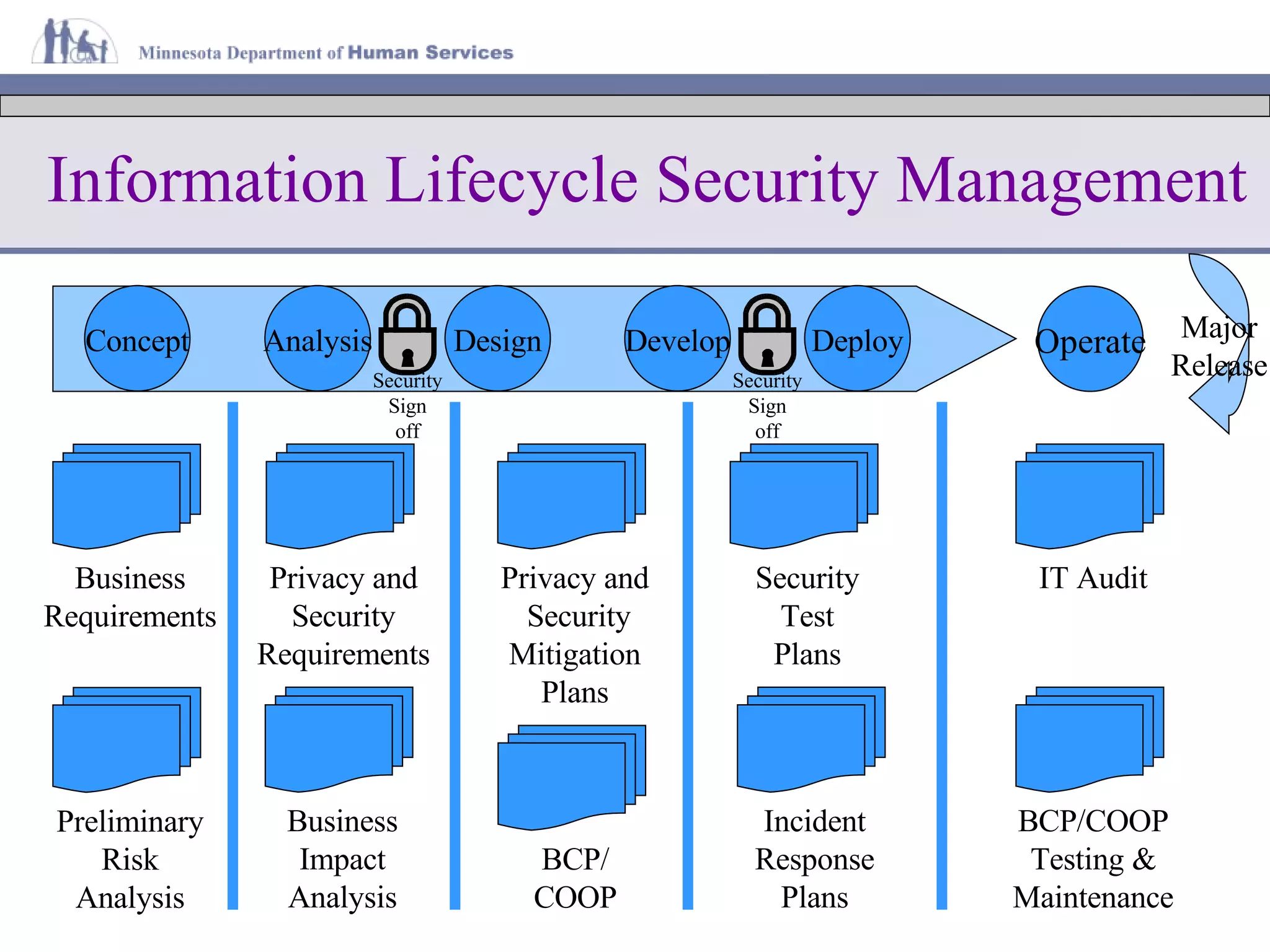 Minnesota Department of Human Services

Information Lifecycle Security Management

Concept

Analysis

Security Sign off

Design

Develop

Security Sign off

Deploy

Operate

Major Release

Business Requirements

Preliminary Risk Analysis

Privacy and Security Requirements

Business Impact Analysis

Privacy and Security Mitigation Plans

BCP/ COOP

Security Test Plans

Incident Response Plans

IT Audit

BCP/COOP Testing & Maintenance